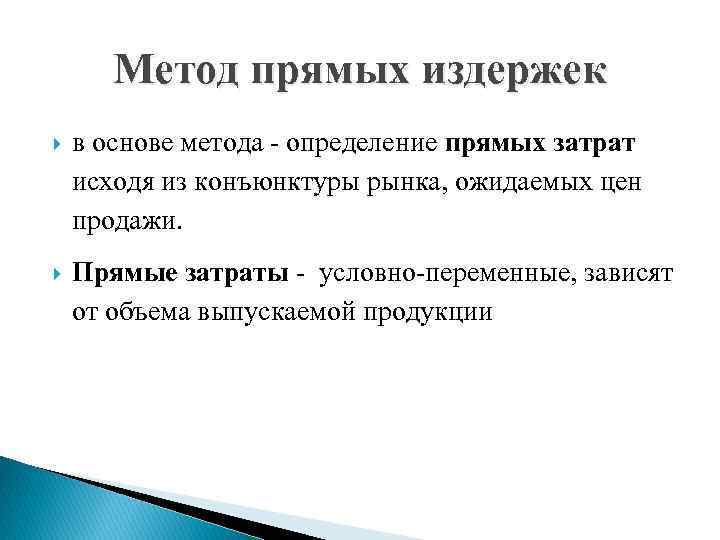 Метод прямых издержек

в основе метода - определение прямых затрат исходя из конъюнктуры рынка, ожидаемых цен продажи.

Прямые затраты - условно-переменные, зависят от объема выпускаемой продукции